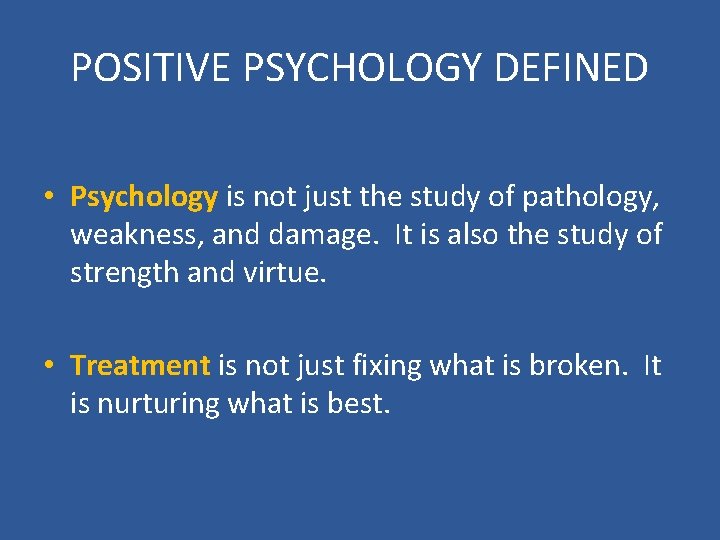 POSITIVE PSYCHOLOGY DEFINED

• Psychology is not just the study of pathology, weakness, and damage. It is also the study of strength and virtue.

• Treatment is not just fixing what is broken. It is nurturing what is best.